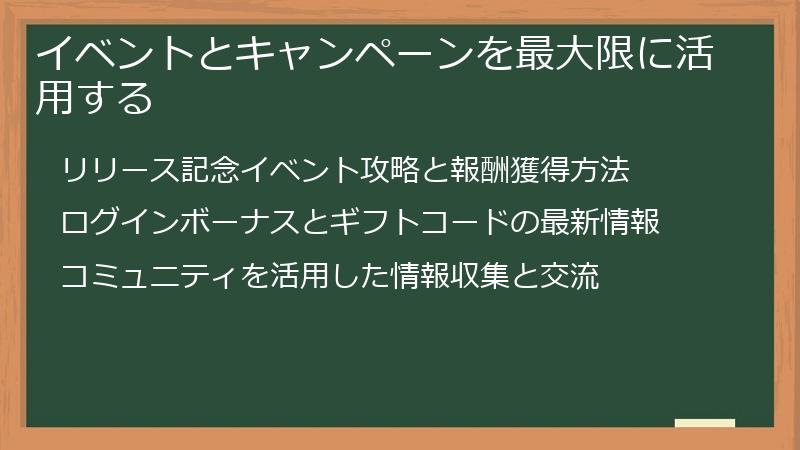 イベントとキャンペーンを最大限に活用する

リリース記念イベント攻略と報酬獲得方法

ログインボーナスとギフトコードの最新情報

コミュニティを活用した情報収集と交流